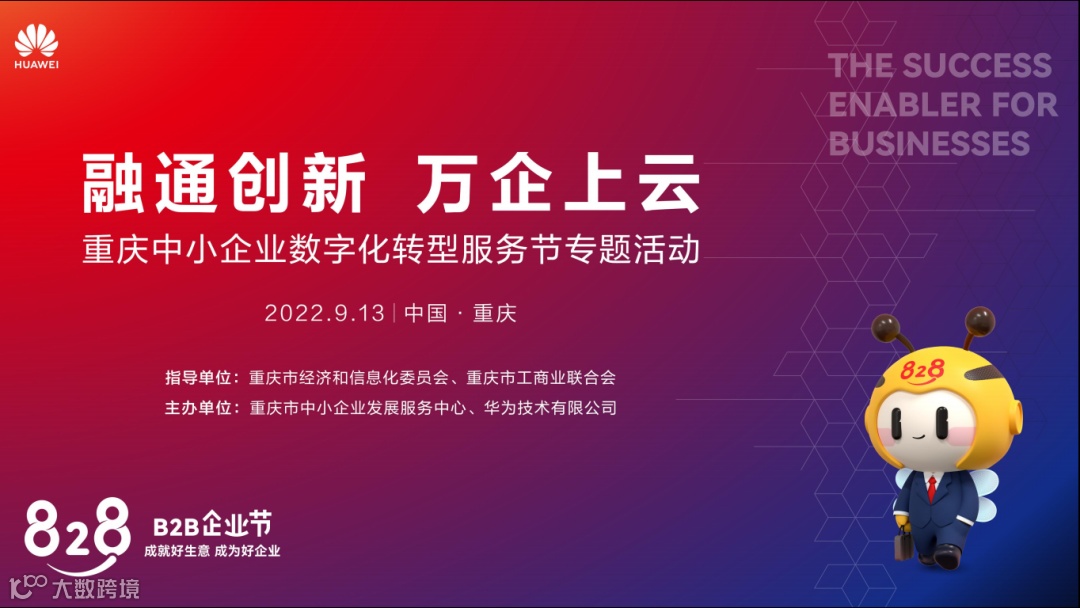 HUAWEI

THE SUCCESS ENABLER FOR BUSINESSES

融通创新 万企上云

重庆中小企业数字化转型服务节专题活动

2022.9.13 | 中国 · 重庆

指导单位：重庆市经济和信息化委员会、重庆市工商业联合会

主办单位：重庆市中小企业发展服务中心、华为技术有限公司

828

828 B2B企业节

成就好生意 成为好企业

大数跨境